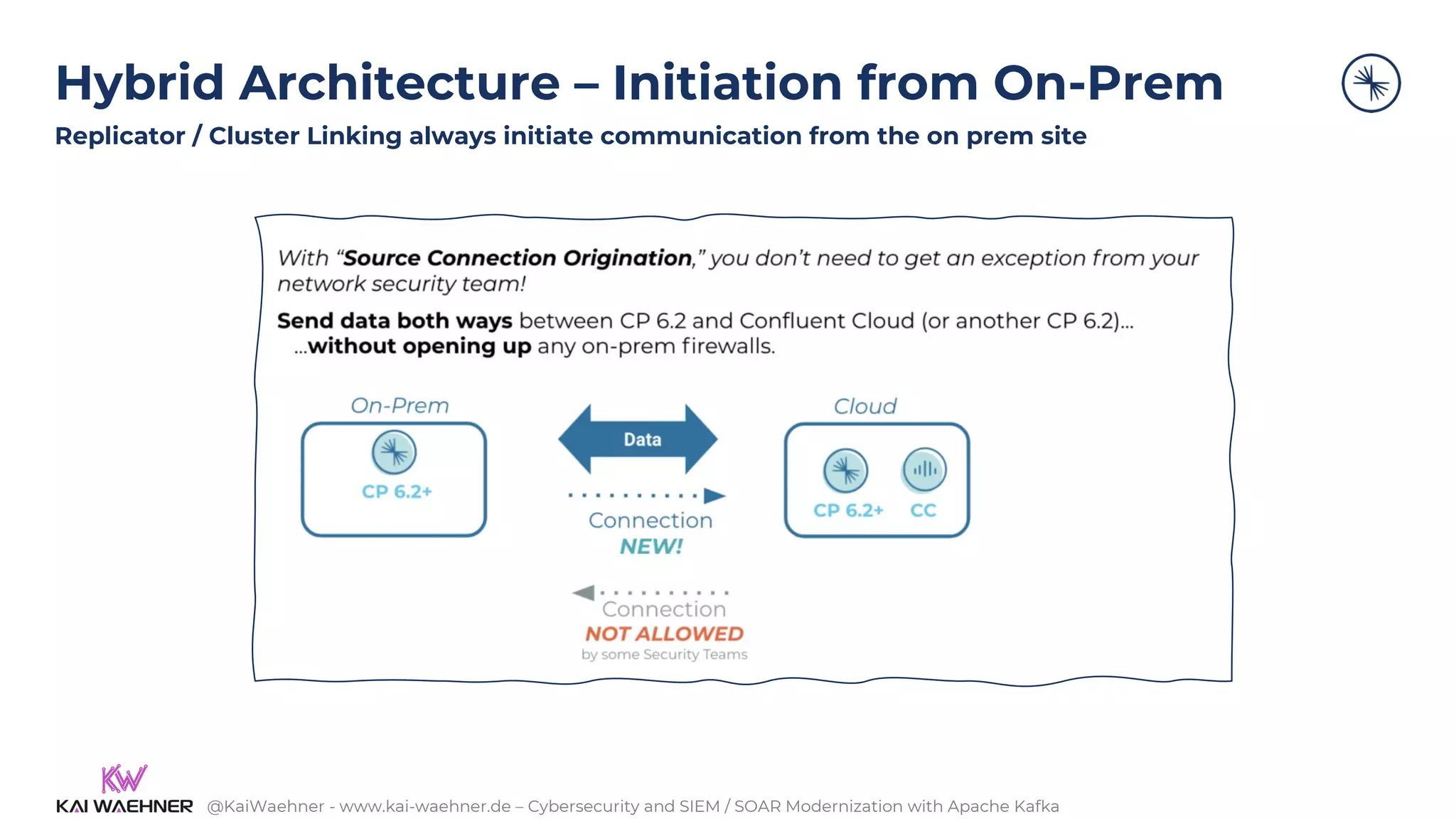 Hybrid Architecture – Initiation from On-Prem

Replicator / Cluster Linking always initiate communication from the on prem site

With "Source Connection Origination," you don't need to get an exception from your network security team!

Send data both ways between CP 6.2 and Confluent Cloud (or another CP 6.2)...
...without opening up any on-prem firewalls.

On-Prem

CP 6.2+

Data

Connection
NEW!

Cloud

CP 6.2+

CC

Connection
NOT ALLOWED
by some Security Teams

KW

KAI WAEHNER @KaiWaehner - www.kai-waehner.de – Cybersecurity and SIEM / SOAR Modernization with Apache Kafka